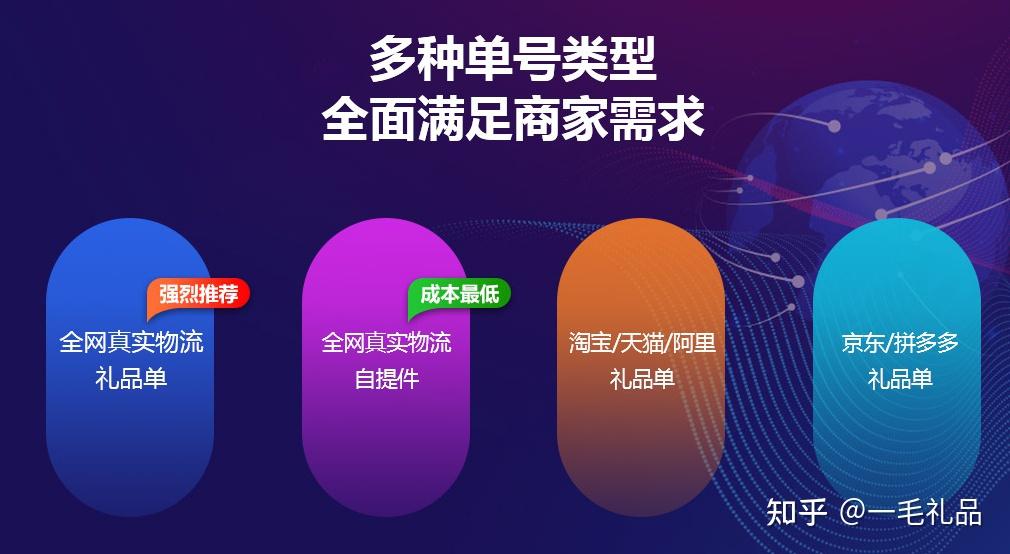 多种单号类型
全面满足商家需求

强烈推荐
全网真实物流
礼品单

成本最低
全网真实物流
自提件

淘宝/天猫/阿里
礼品单

京东/拼多多
礼品单

知乎 @一毛礼品